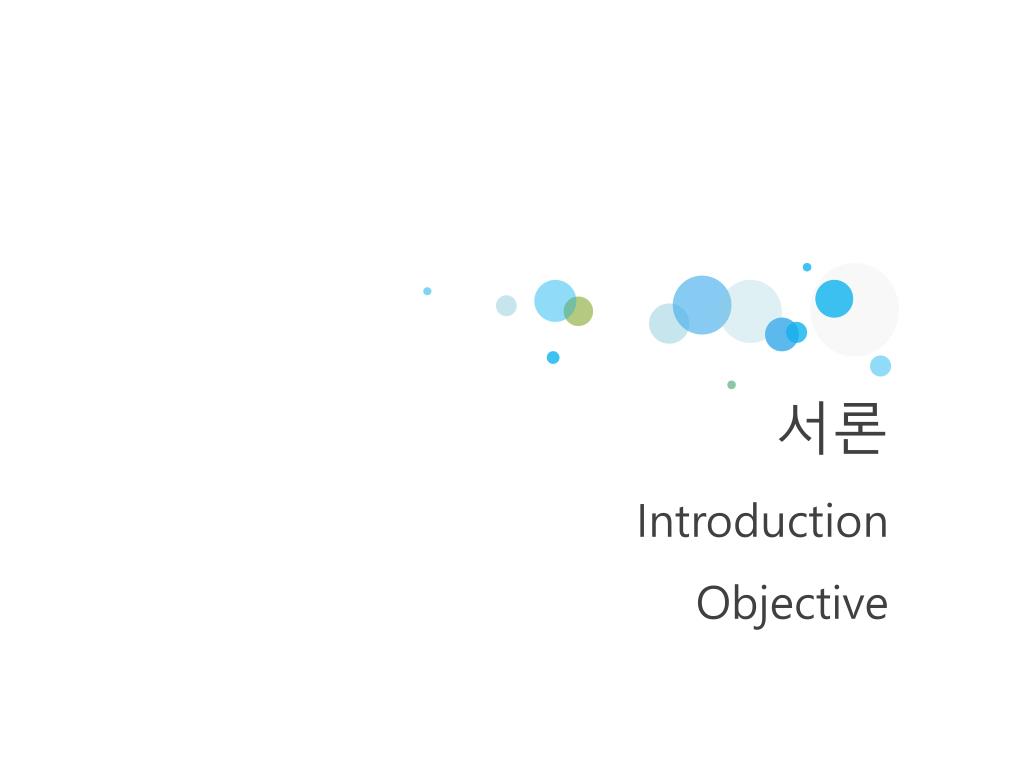 서론

Introduction

Objective